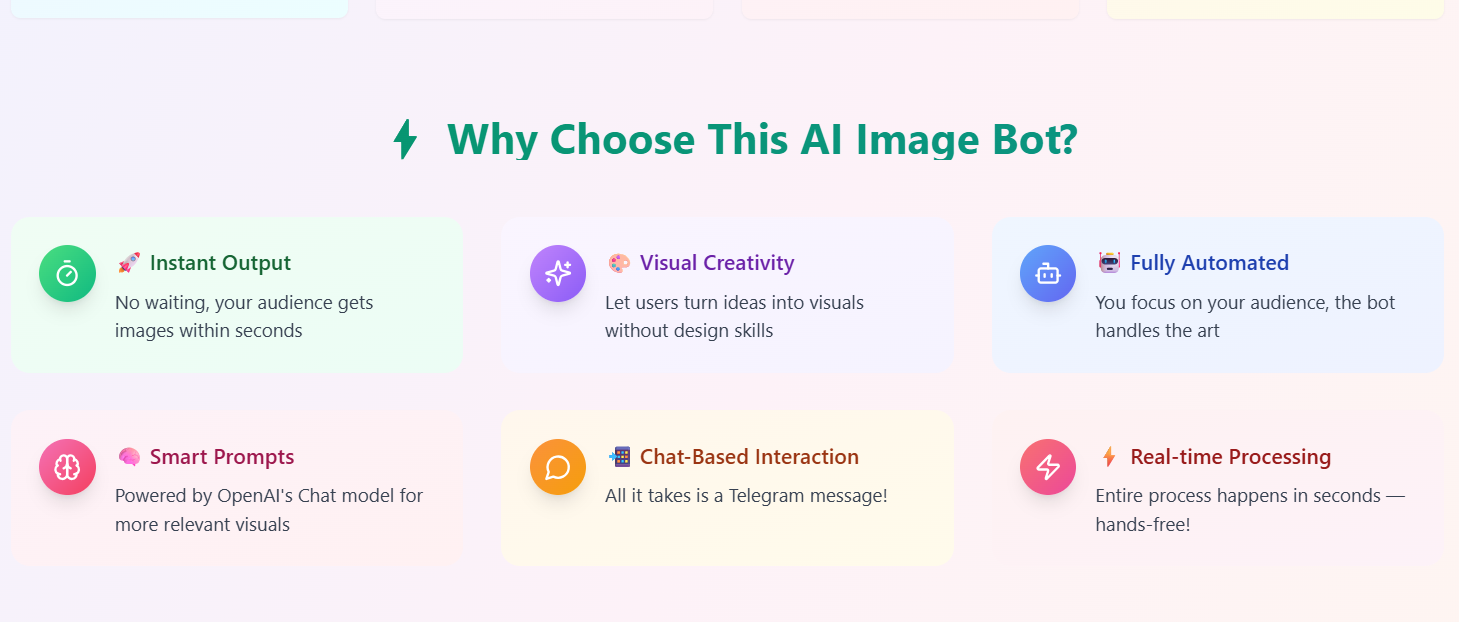 Why Choose This AI Image Bot?

🚀 Instant Output
No waiting, your audience gets images within seconds

🎨 Visual Creativity
Let users turn ideas into visuals without design skills

🤖 Fully Automated
You focus on your audience, the bot handles the art

🧠 Smart Prompts
Powered by OpenAI's Chat model for more relevant visuals

📲 Chat-Based Interaction
All it takes is a Telegram message!

⚡ Real-time Processing
Entire process happens in seconds — hands-free!